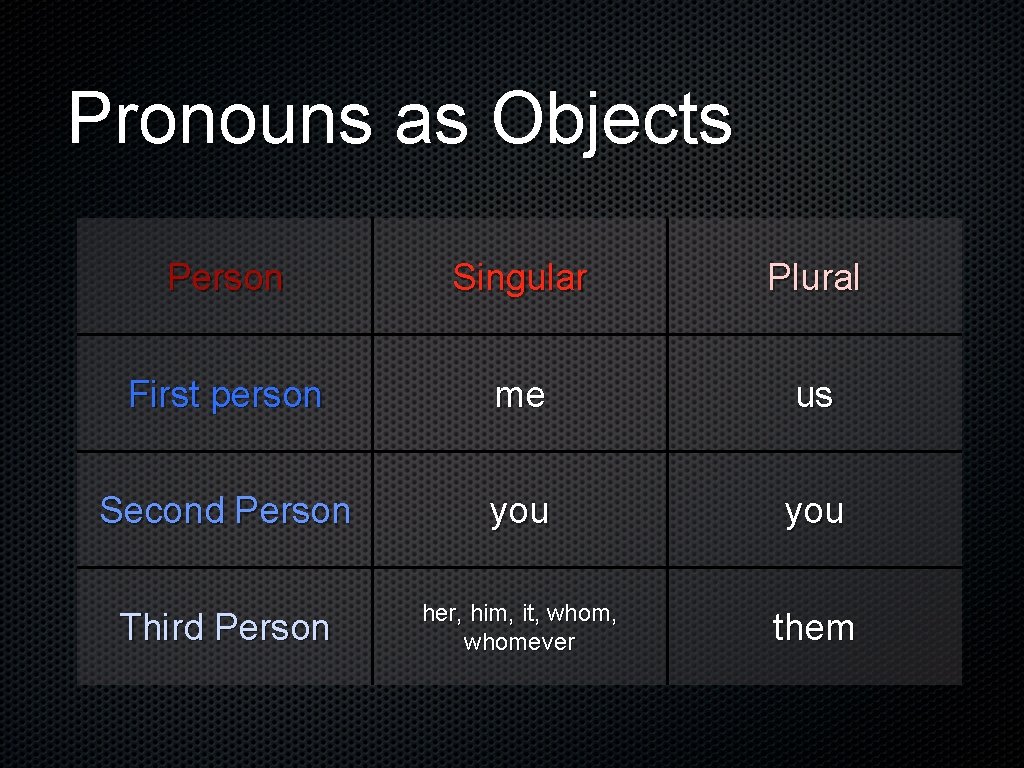 Pronouns as Objects

| Person | Singular | Plural |
|---|---|---|
| First person | me | us |
| Second Person | you | you |
| Third Person | her, him, it, whom, whomever | them |